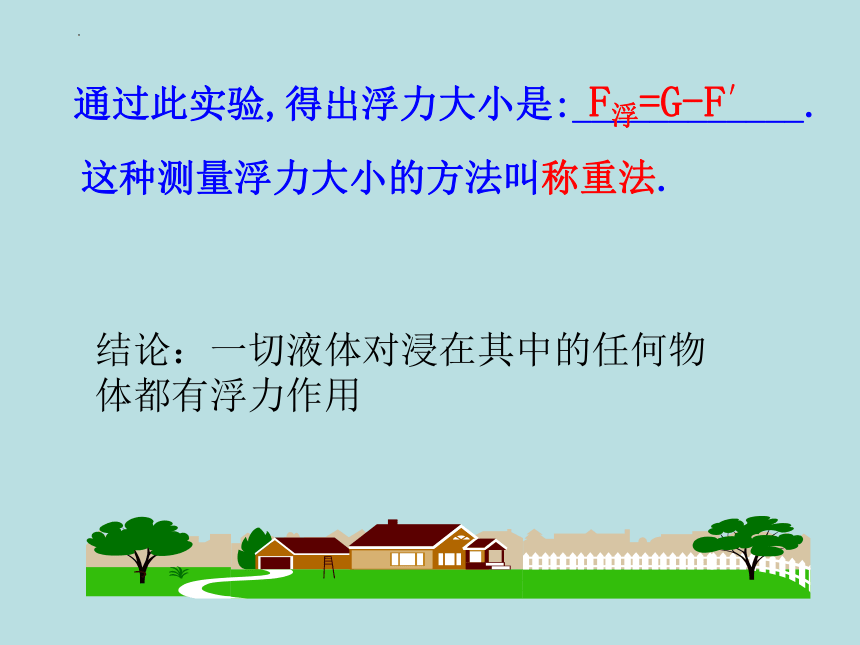 通过此实验,得出浮力大小是: $F_{浮}=G-F'$ .

这种测量浮力大小的方法叫称重法.

结论：一切液体对浸在其中的任何物体都有浮力作用